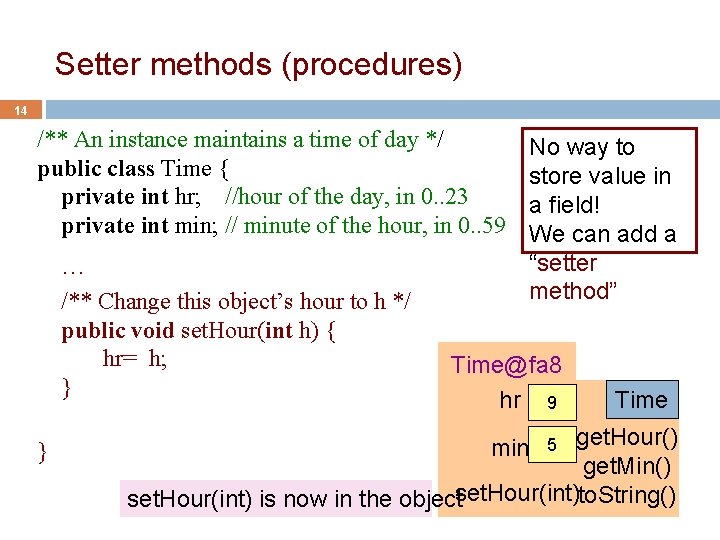 Setter methods (procedures)

14

/** An instance maintains a time of day */
public class Time {
private int hr; //hour of the day, in 0..23
private int min; // minute of the hour, in 0..59
…
/** Change this object's hour to h */
public void setHour(int h) {
hr= h;
}

}

No way to store value in a field!
We can add a "setter method"

Time@fa8

hr 9

Time

min 5

getHour()
getMin()
setHour(int) toString()

setHour(int) is now in the object